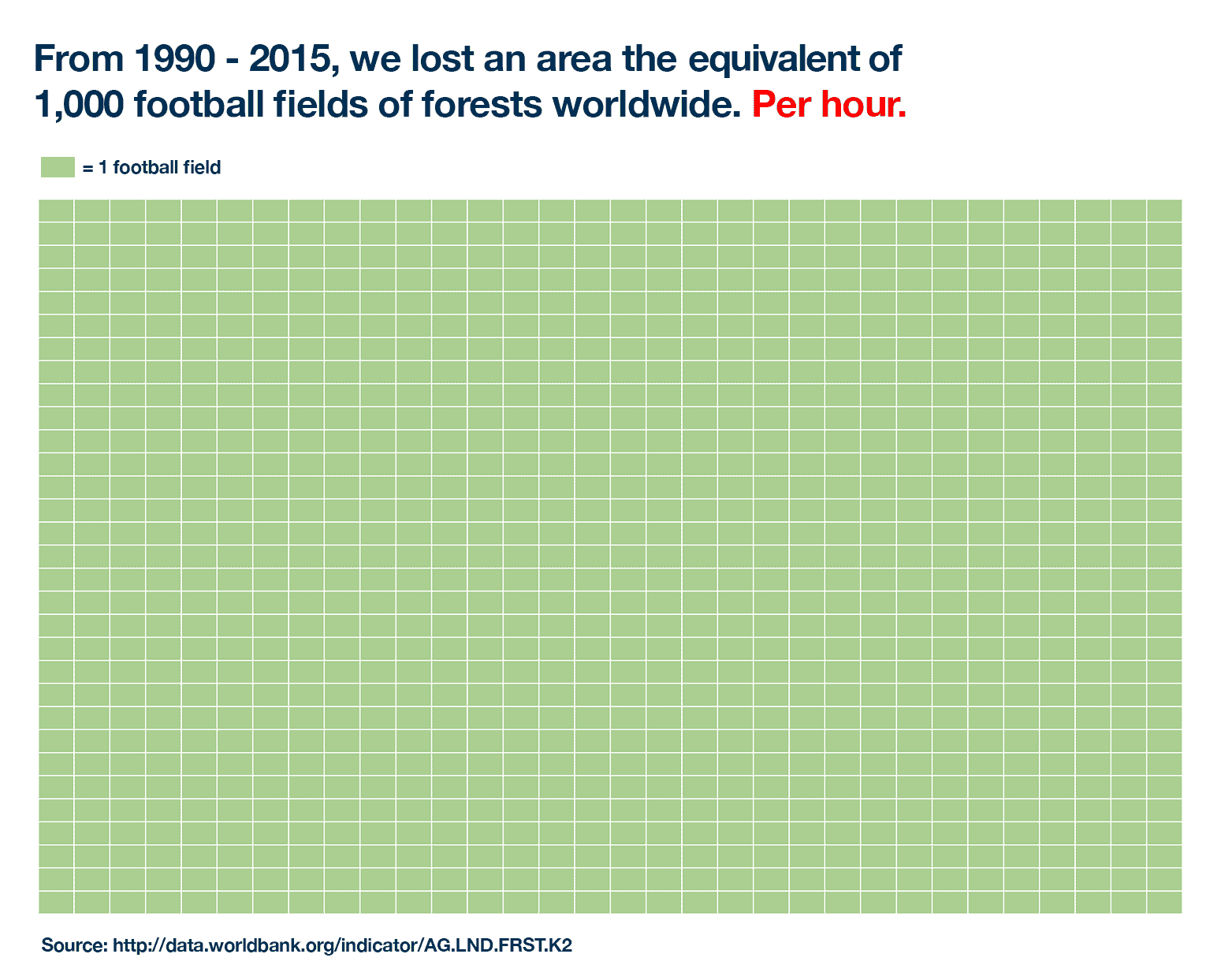 From 1990 - 2015, we lost an area the equivalent of 1,000 football fields of forests worldwide. Per hour.

= 1 football field

Source: http://data.worldbank.org/indicator/AG.LND.FRST.K2